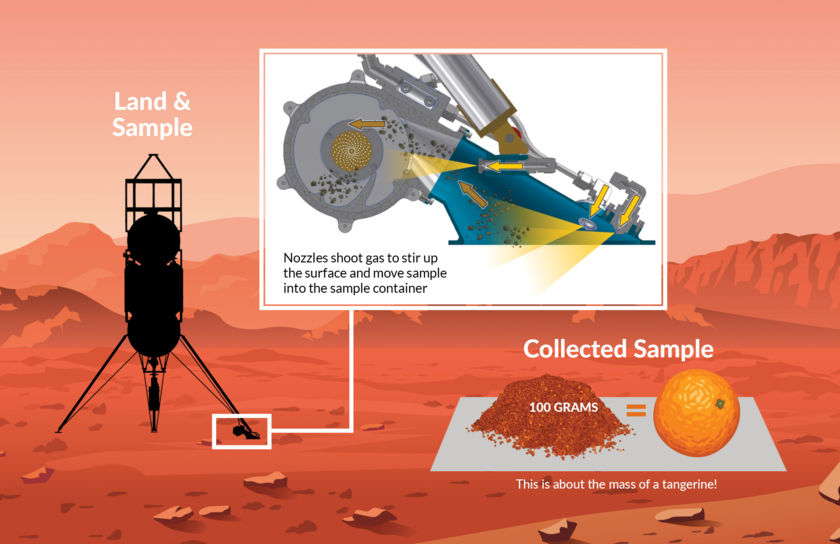 Land & Sample

Nozzles shoot gas to stir up the surface and move sample into the sample container

Collected Sample

100 GRAMS =

This is about the mass of a tangerine!